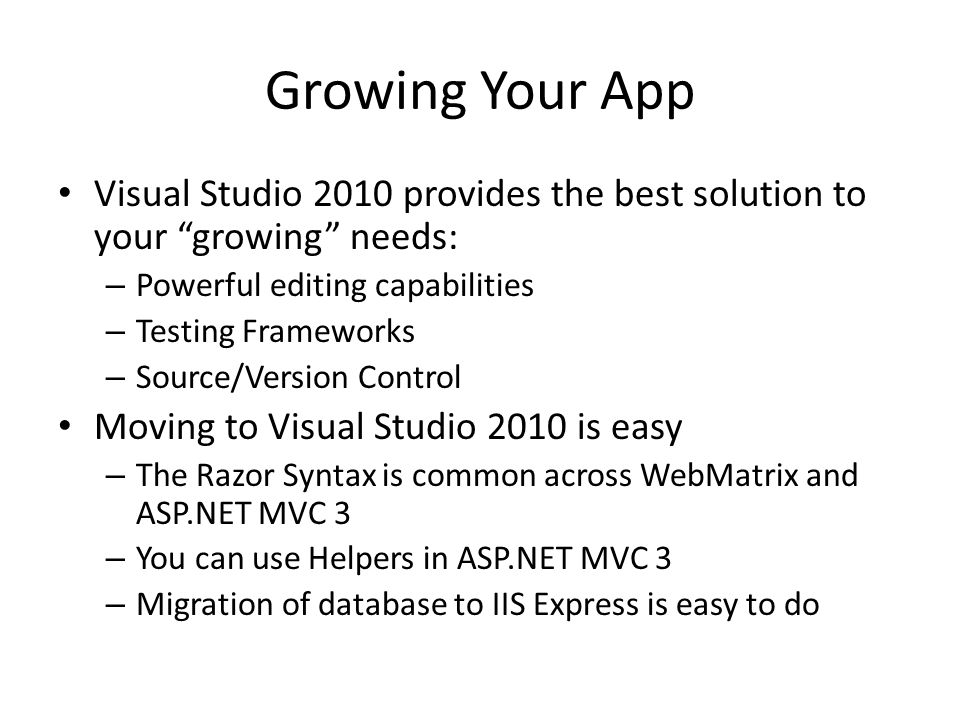 Growing Your App

• Visual Studio 2010 provides the best solution to your “growing” needs:
– Powerful editing capabilities
– Testing Frameworks
– Source/Version Control
• Moving to Visual Studio 2010 is easy
– The Razor Syntax is common across WebMatrix and ASP.NET MVC 3
– You can use Helpers in ASP.NET MVC 3
– Migration of database to IIS Express is easy to do